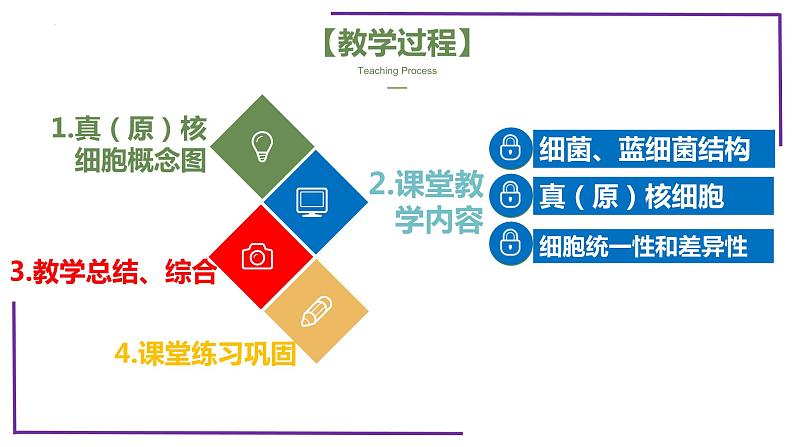 【教学过程】
Teaching Process

1.真（原）核细胞概念图

2.课堂教学内容

细菌、蓝细菌结构
真（原）核细胞
细胞统一性和差异性

3.教学总结、综合

4.课堂练习巩固